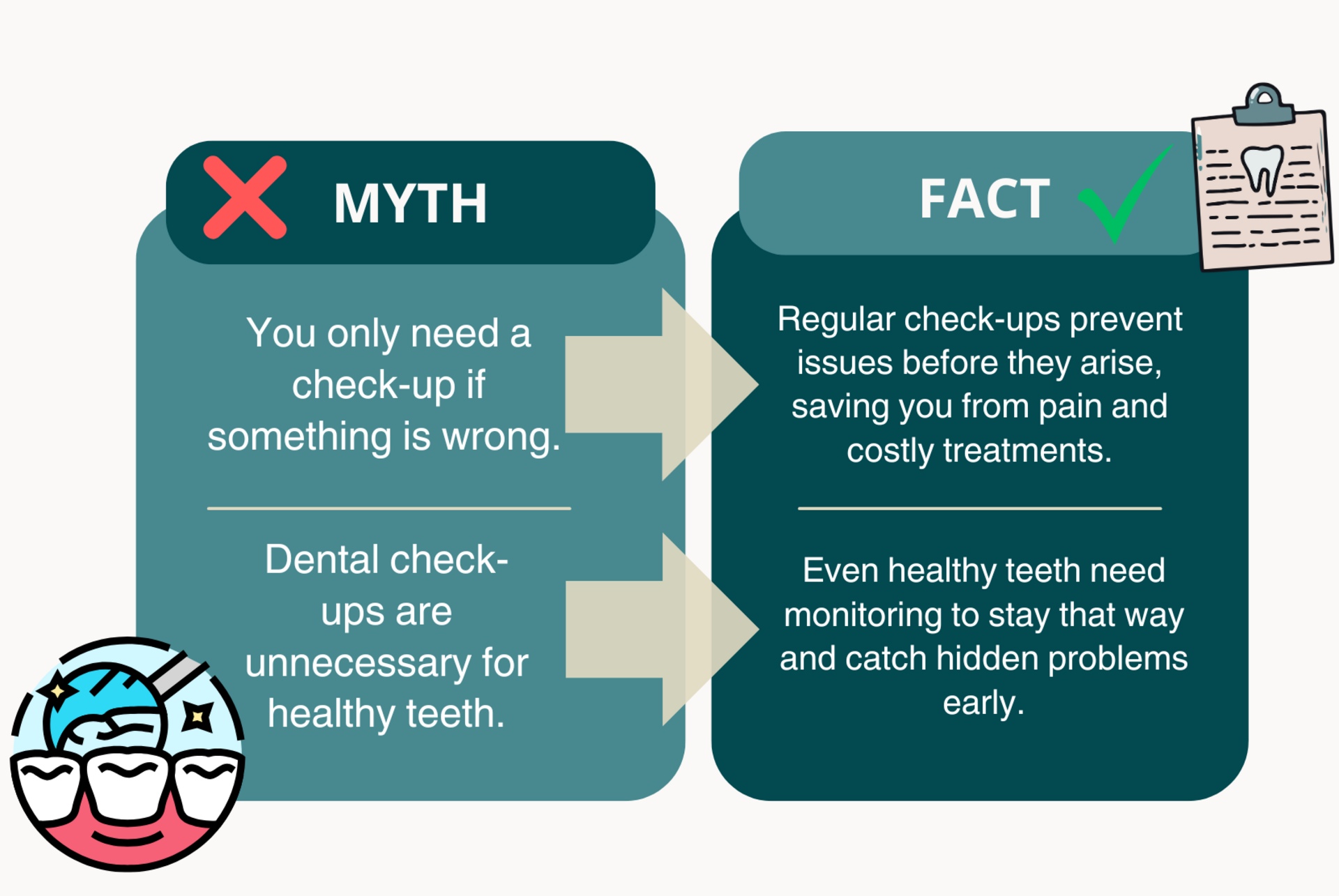 MYTH

You only need a check-up if something is wrong.

Dental check-ups are unnecessary for healthy teeth.

FACT

Regular check-ups prevent issues before they arise, saving you from pain and costly treatments.

Even healthy teeth need monitoring to stay that way and catch hidden problems early.